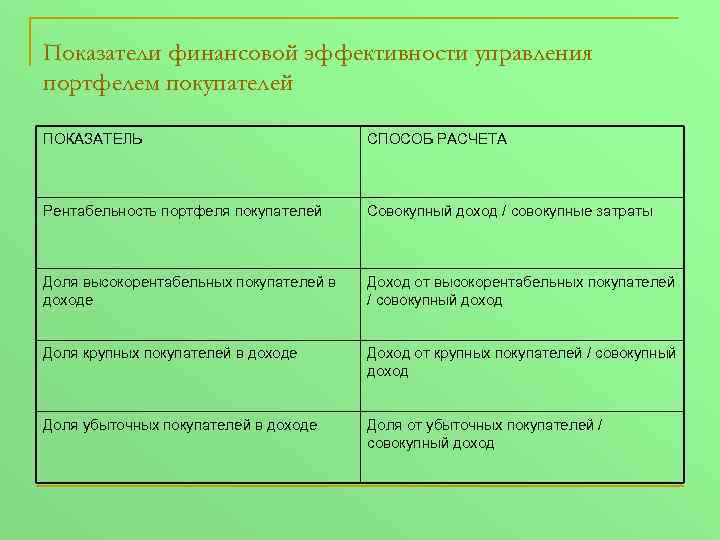 Показатели финансовой эффективности управления портфелем покупателей

| ПОКАЗАТЕЛЬ | СПОСОБ РАСЧЕТА |
|---|---|
| Рентабельность портфеля покупателей | Совокупный доход / совокупные затраты |
| Доля высокорентабельных покупателей в доходе | Доход от высокорентабельных покупателей / совокупный доход |
| Доля крупных покупателей в доходе | Доход от крупных покупателей / совокупный доход |
| Доля убыточных покупателей в доходе | Доля от убыточных покупателей / совокупный доход |